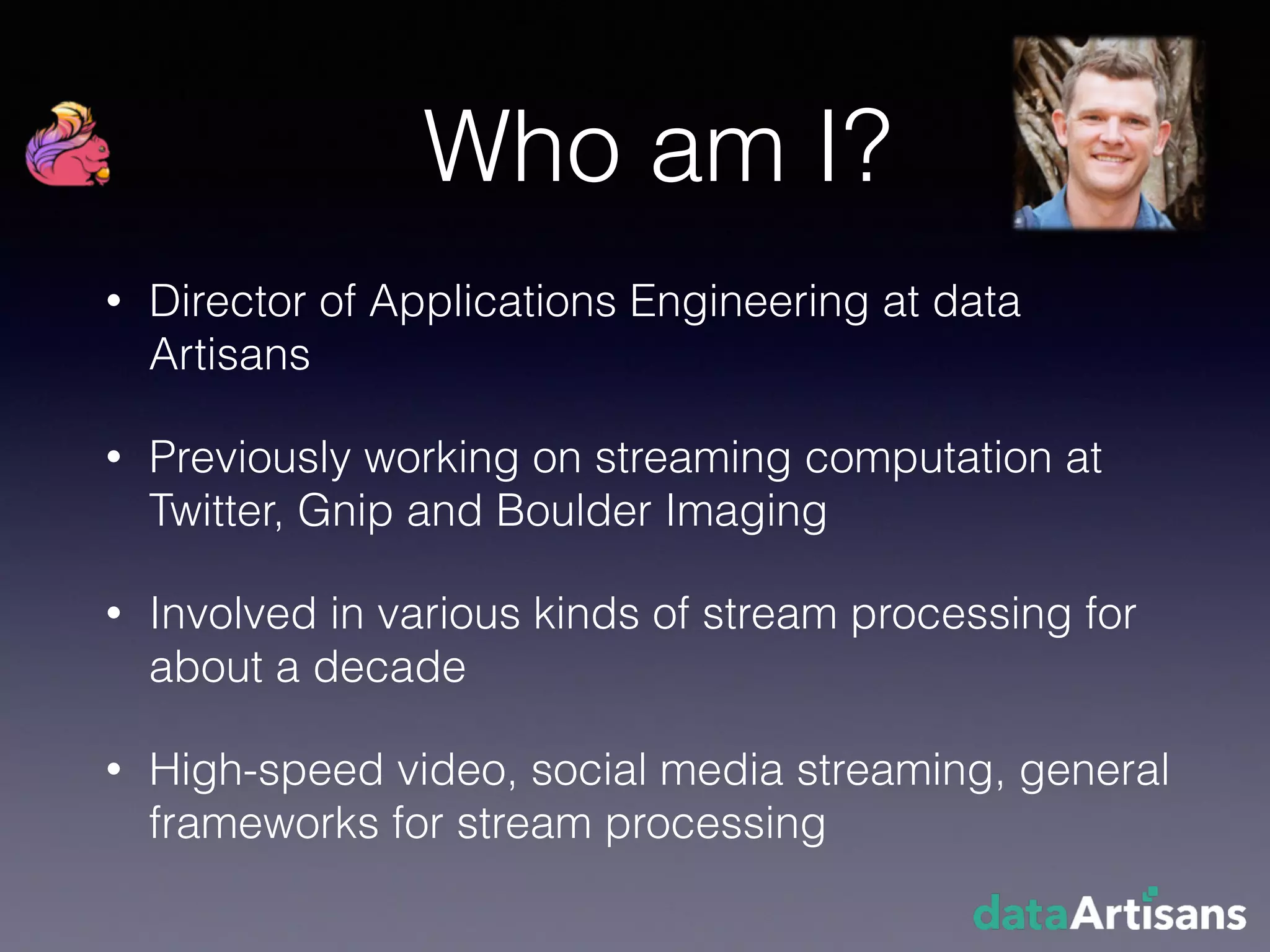 Who am I?

• Director of Applications Engineering at data Artisans

• Previously working on streaming computation at Twitter, Gnip and Boulder Imaging

• Involved in various kinds of stream processing for about a decade

• High-speed video, social media streaming, general frameworks for stream processing

dataArtisans